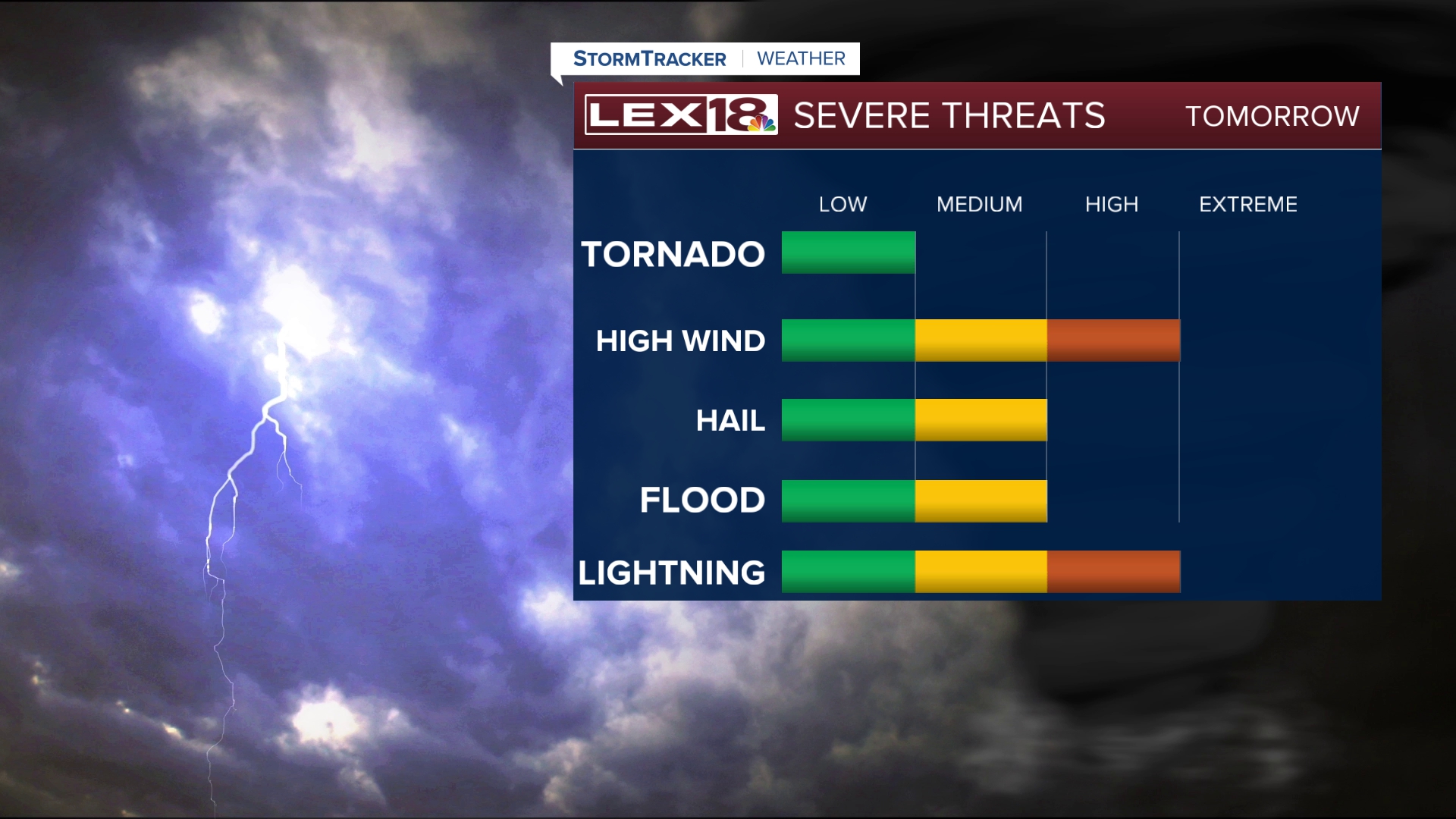 STORMTRACKER | WEATHER

LEX18 SEVERE THREATS TOMORROW

LOW MEDIUM HIGH EXTREME

TORNADO

HIGH WIND

HAIL

FLOOD

LIGHTNING